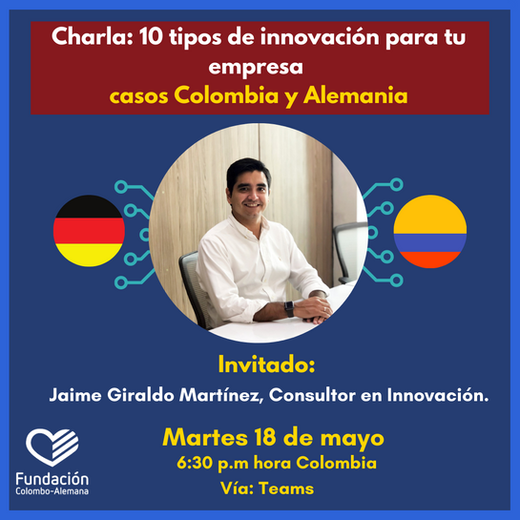 Charla: 10 tipos de innovación para tu empresa
casos Colombia y Alemania

Invitado:
Jaime Giraldo Martínez, Consultor en Innovación.

Martes 18 de mayo
6:30 p.m hora Colombia
Vía: Teams

Fundación
Colombo-Alemana